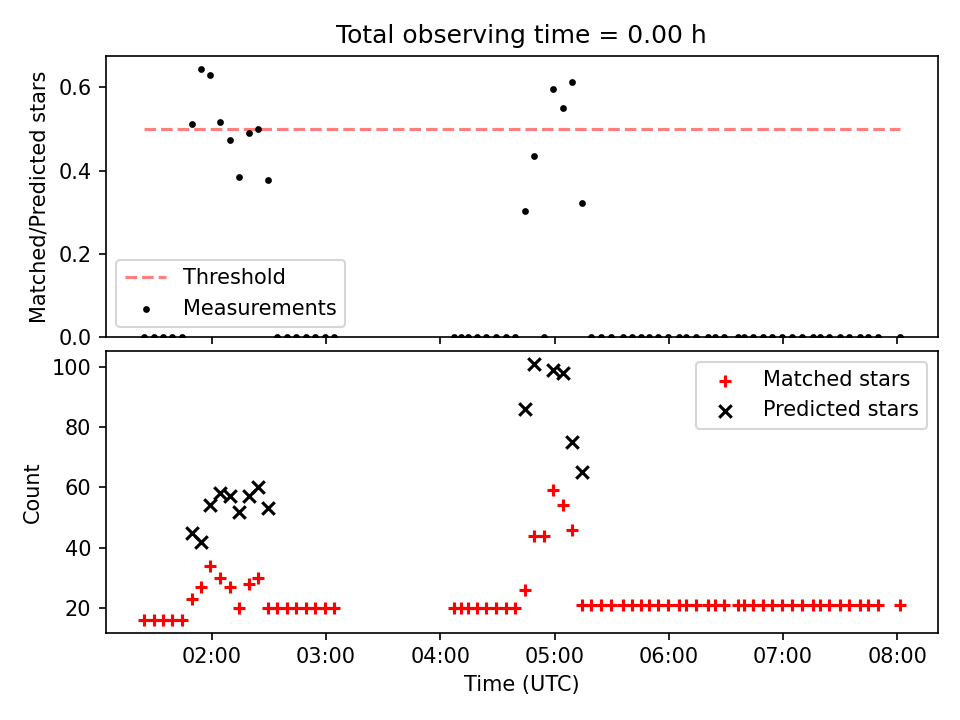 Total observing time = 0.00 h

Matched/Predicted stars

0.6
0.4
0.2
0.0

Threshold
Measurements

Count

100
80
60
40
20

Matched stars
Predicted stars

02:00
03:00
04:00
05:00
06:00
07:00
08:00

Time (UTC)